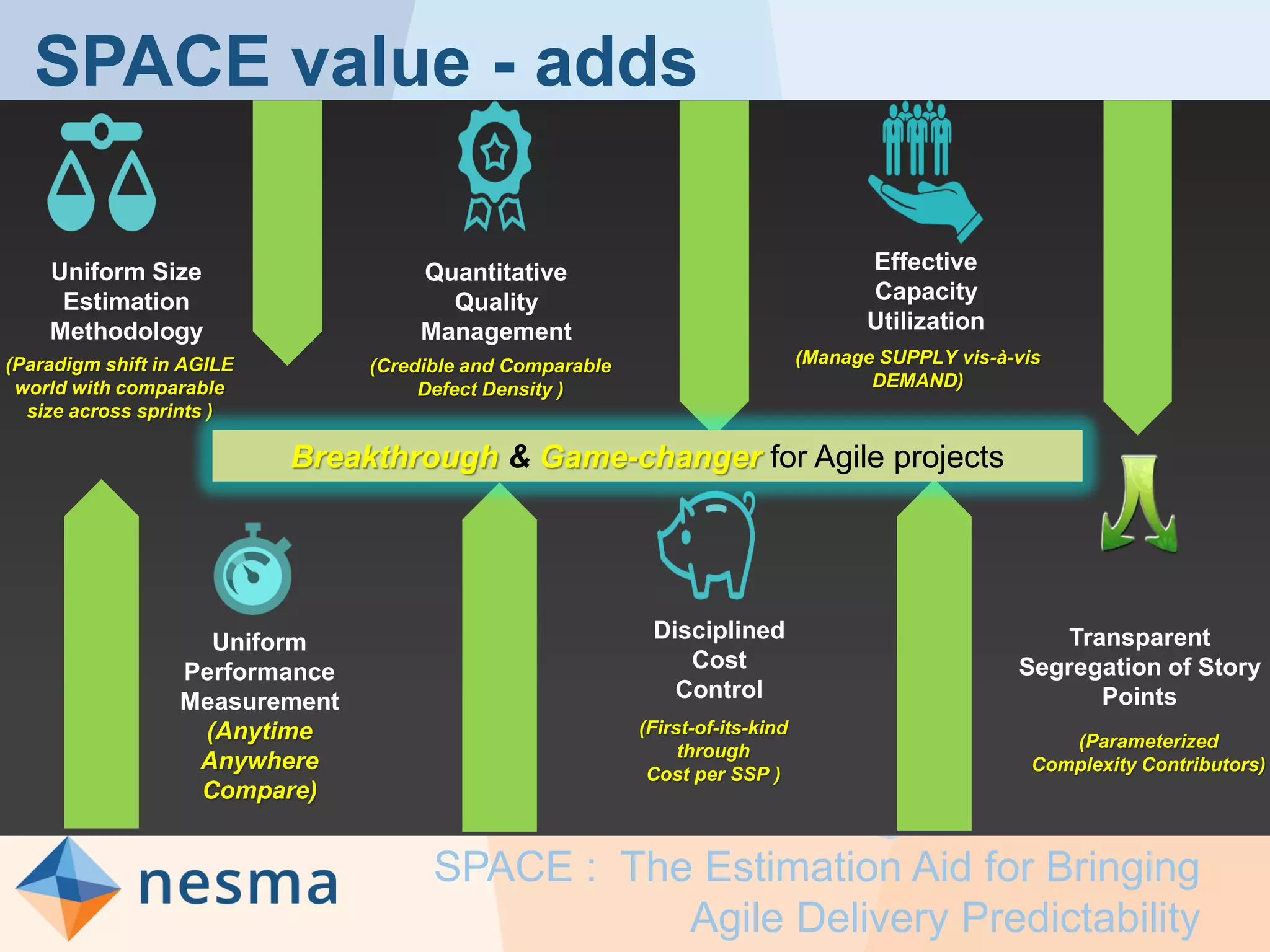 SPACE value - adds

Uniform Size Estimation Methodology
(Paradigm shift in AGILE world with comparable size across sprints )

Quantitative Quality Management
(Credible and Comparable Defect Density )

Effective Capacity Utilization
(Manage SUPPLY vis-à-vis DEMAND)

Breakthrough & Game-changer for Agile projects

Uniform Performance Measurement
(Anytime Anywhere Compare)

Disciplined Cost Control
(First-of-its-kind through Cost per SSP )

Transparent Segregation of Story Points
(Parameterized Complexity Contributors)

nesma

SPACE : The Estimation Aid for Bringing Agile Delivery Predictability